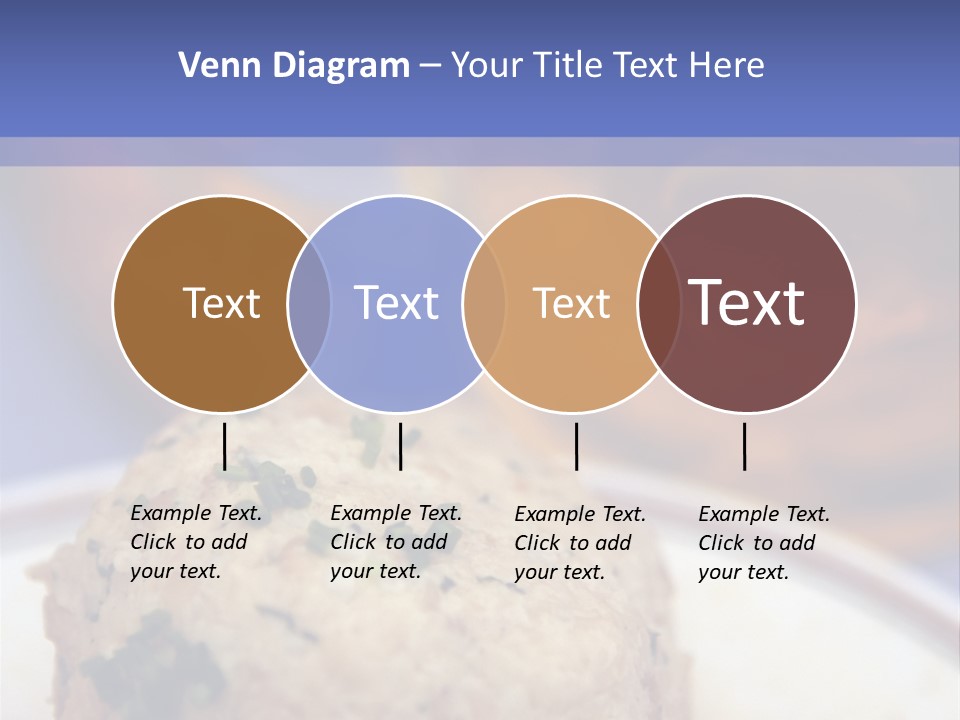 Venn Diagram – Your Title Text Here

Text

Text

Text

Text

Example Text. Click to add your text.

Example Text. Click to add your text.

Example Text. Click to add your text.

Example Text. Click to add your text.